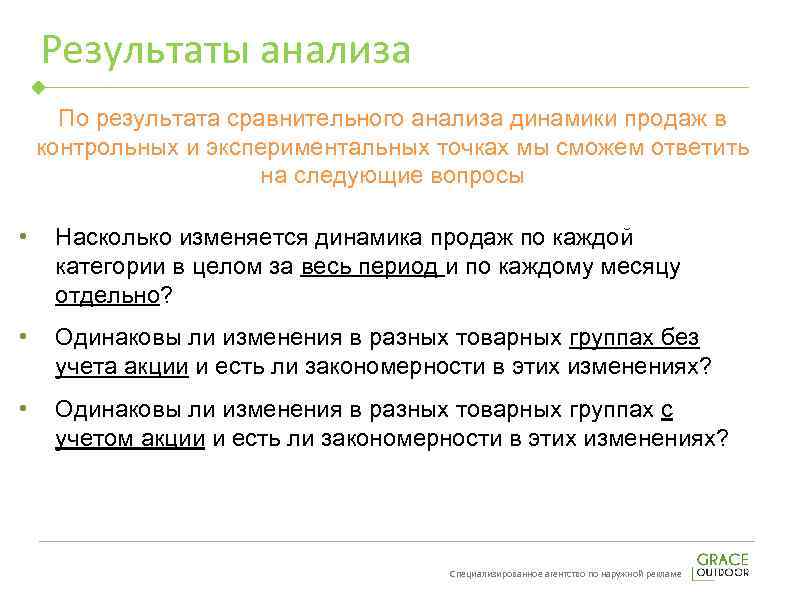 Результаты анализа

По результата сравнительного анализа динамики продаж в контрольных и экспериментальных точках мы сможем ответить на следующие вопросы

• Насколько изменяется динамика продаж по каждой категории в целом за весь период и по каждому месяцу отдельно?

• Одинаковы ли изменения в разных товарных группах без учета акции и есть ли закономерности в этих изменениях?

• Одинаковы ли изменения в разных товарных группах с учетом акции и есть ли закономерности в этих изменениях?

Специализированное агентство по наружной рекламе GRACE OUTDOOR